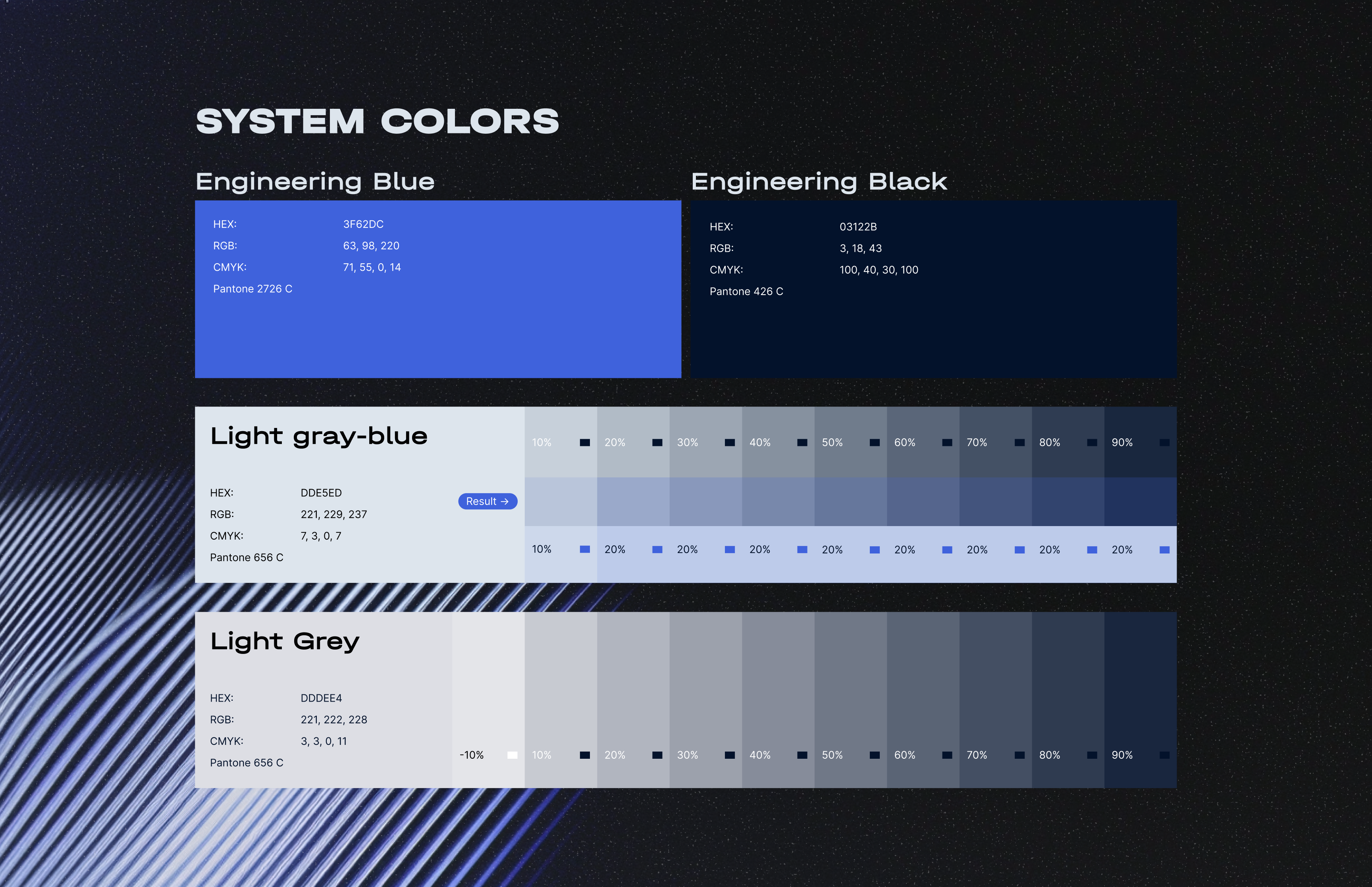 SYSTEM COLORS

Engineering Blue

HEX: 3F62DC
RGB: 63, 98, 220
CMYK: 71, 55, 0, 14
Pantone 2726 C

Engineering Black

HEX: 03122B
RGB: 3, 18, 43
CMYK: 100, 40, 30, 100
Pantone 426 C

Light gray-blue

HEX: DDE5ED
RGB: 221, 229, 237
CMYK: 7, 3, 0, 7
Pantone 656 C

Result →

10% 20% 30% 40% 50% 60% 70% 80% 90%

10% 20% 20% 20% 20% 20% 20% 20% 20%

Light Grey

HEX: DDDEE4
RGB: 221, 222, 228
CMYK: 3, 3, 0, 11
Pantone 656 C

-10% 10% 20% 30% 40% 50% 60% 70% 80% 90%